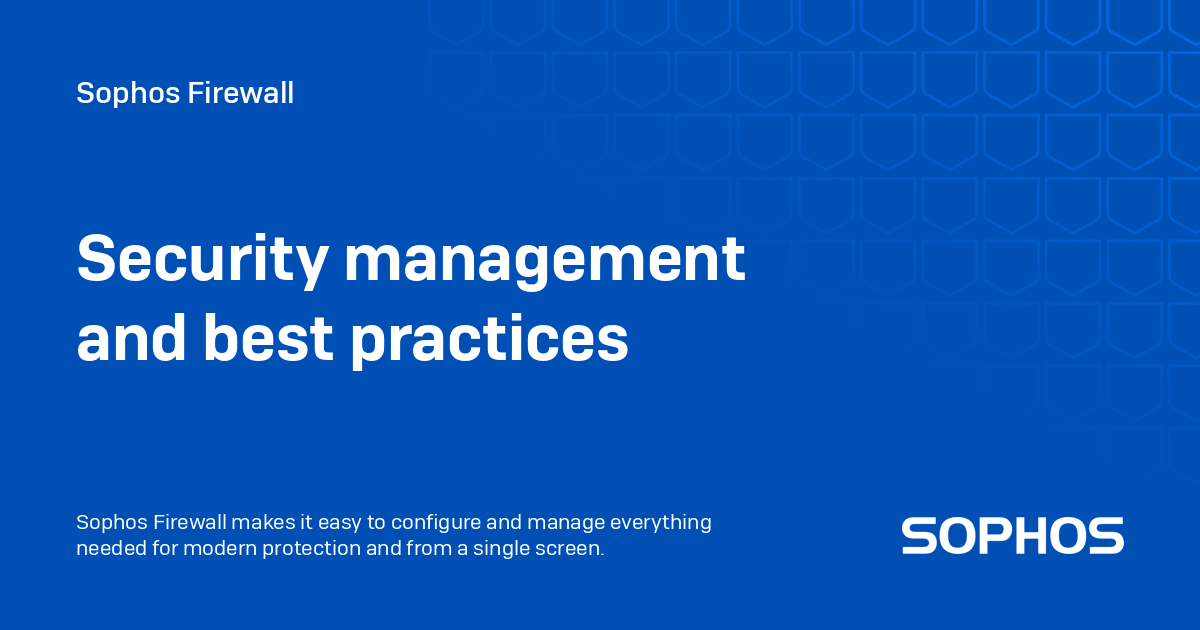 Sophos Firewall

Security management and best practices

Sophos Firewall makes it easy to configure and manage everything needed for modern protection and from a single screen.

SOPHOS